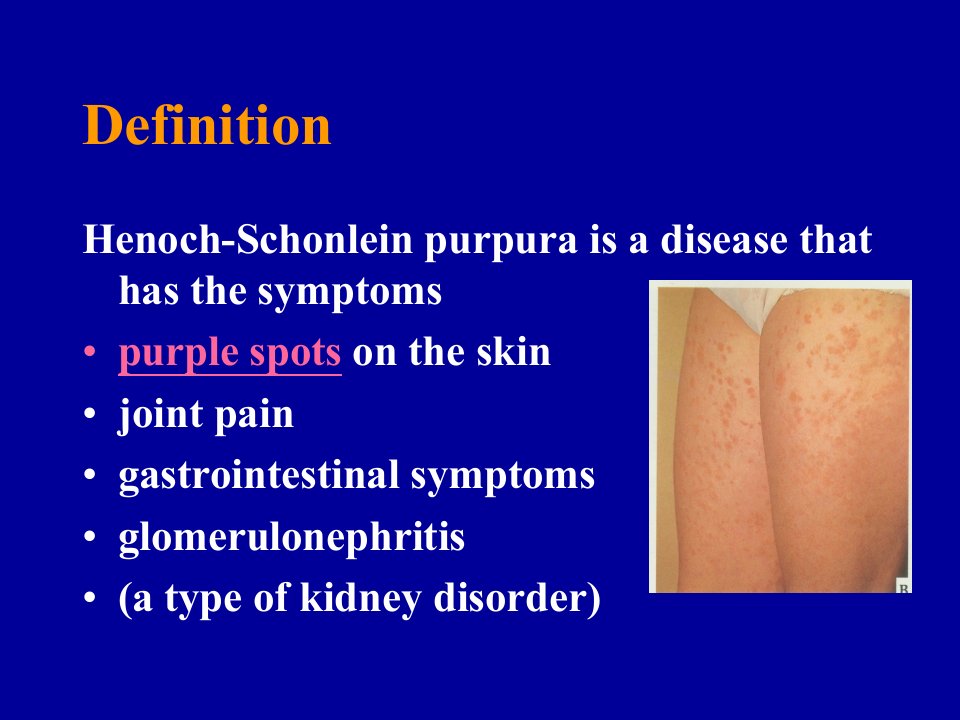 Definition

Henoch-Schonlein purpura is a disease that has the symptoms

• purple spots on the skin
• joint pain
• gastrointestinal symptoms
• glomerulonephritis
• (a type of kidney disorder)

B